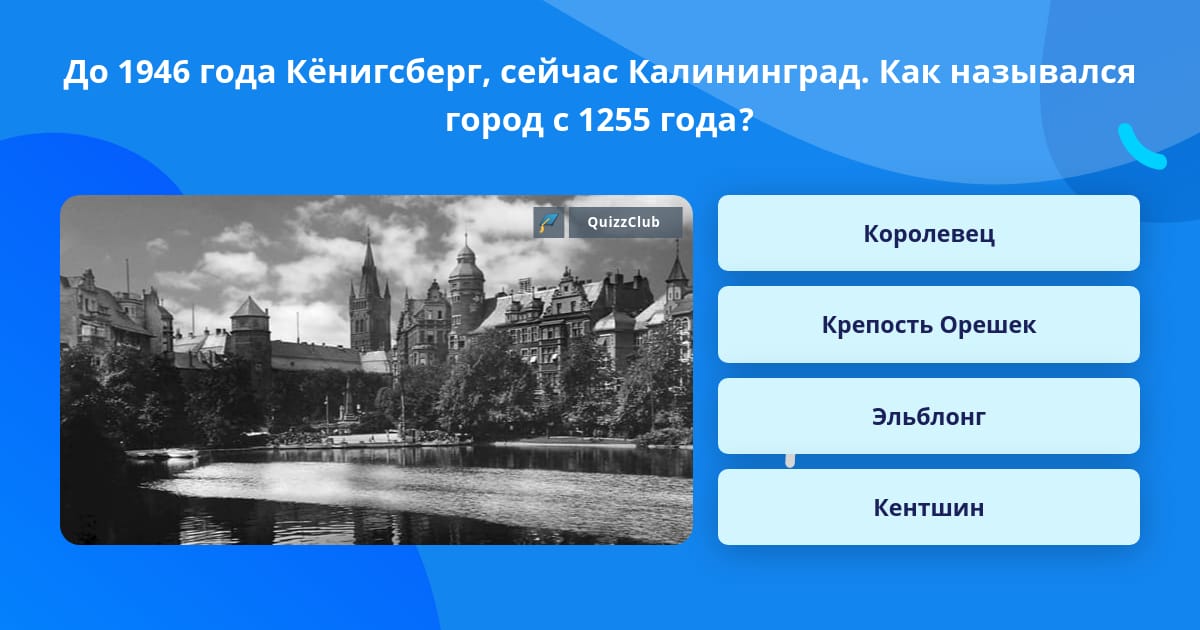 До 1946 года Кёнигсберг, сейчас Калининград. Как назывался город с 1255 года?

QuizzClub

Королевец

Крепость Орешек

Эльблонг

Кентшин